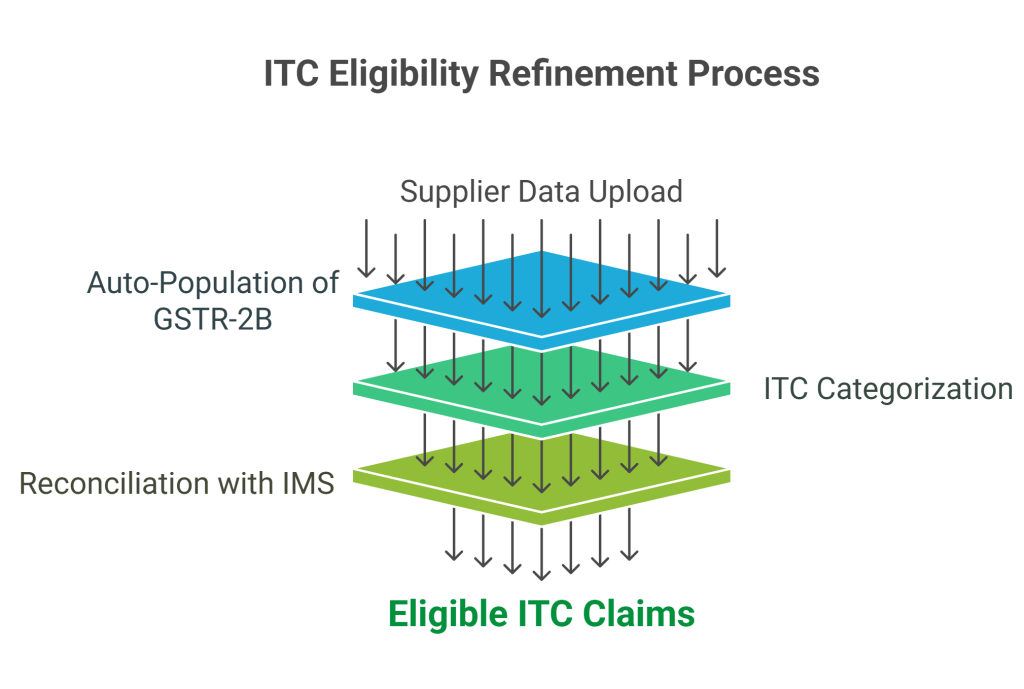 ITC Eligibility Refinement Process

Supplier Data Upload

Auto-Population of GSTR-2B

ITC Categorization

Reconciliation with IMS

Eligible ITC Claims